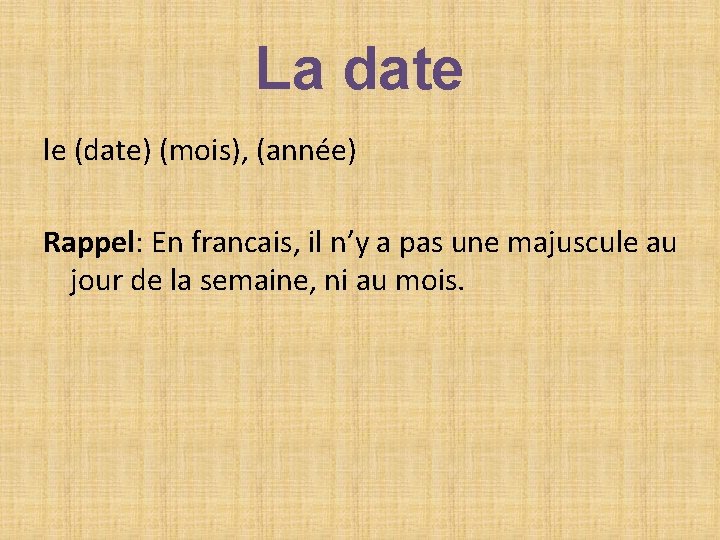 La date

le (date) (mois), (année)

Rappel: En francais, il n'y a pas une majuscule au jour de la semaine, ni au mois.